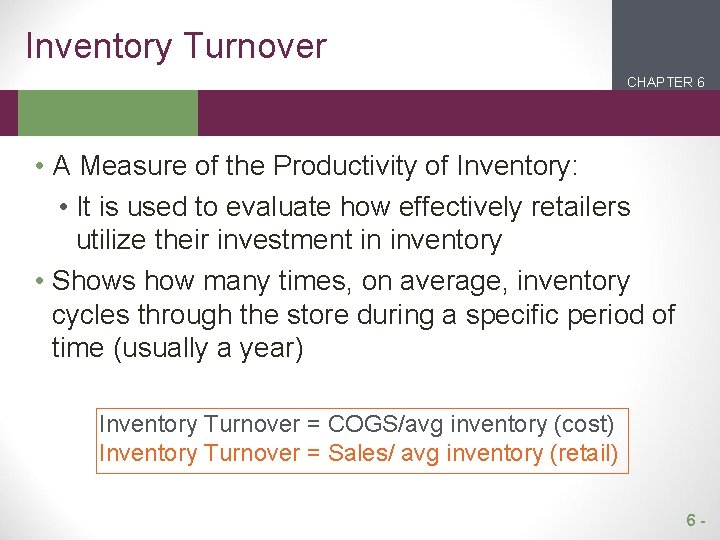 Inventory Turnover

CHAPTER 6

• A Measure of the Productivity of Inventory:
  • It is used to evaluate how effectively retailers utilize their investment in inventory
• Shows how many times, on average, inventory cycles through the store during a specific period of time (usually a year)

Inventory Turnover = COGS/avg inventory (cost)
Inventory Turnover = Sales/ avg inventory (retail)

6 -